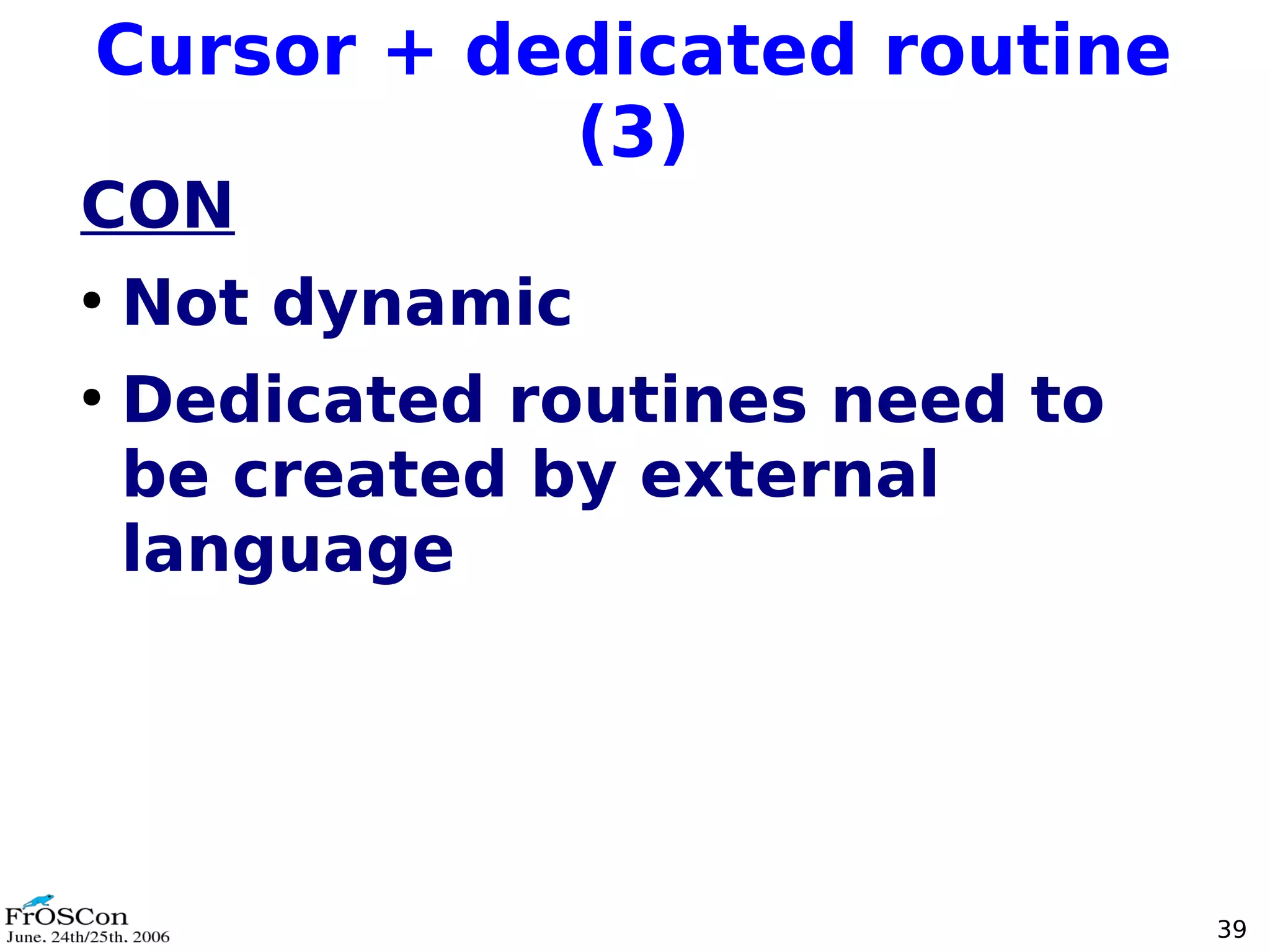 Cursor + dedicated routine (3)

CON

• Not dynamic
• Dedicated routines need to be created by external language

FrOSCon
June. 24th/25th. 2006

39